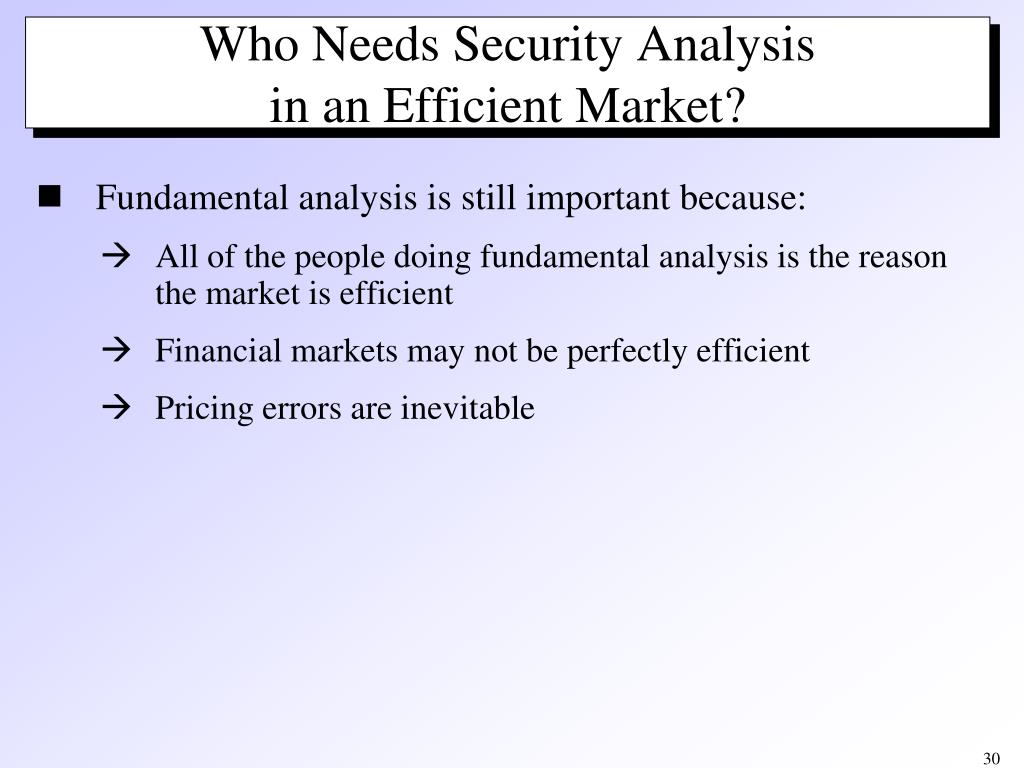 Who Needs Security Analysis
in an Efficient Market?

■ Fundamental analysis is still important because:

→ All of the people doing fundamental analysis is the reason the market is efficient

→ Financial markets may not be perfectly efficient

→ Pricing errors are inevitable

30